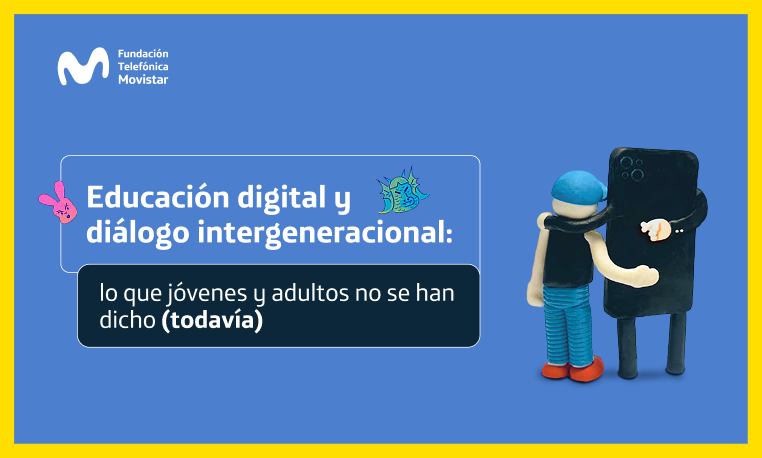 Fundación Telefónica Movistar

Educación digital y diálogo intergeneracional:

lo que jóvenes y adultos no se han dicho (todavía)